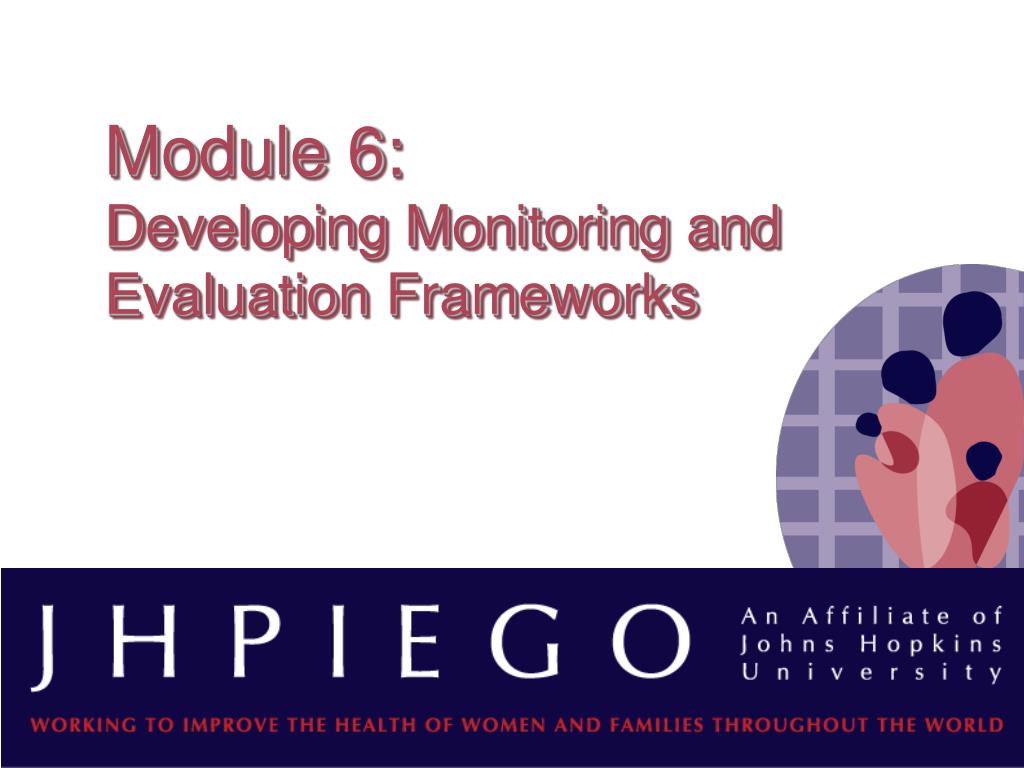 Module 6:
Developing Monitoring and Evaluation Frameworks

JHPIEGO

An Affiliate of Johns Hopkins University

WORKING TO IMPROVE THE HEALTH OF WOMEN AND FAMILIES THROUGHOUT THE WORLD